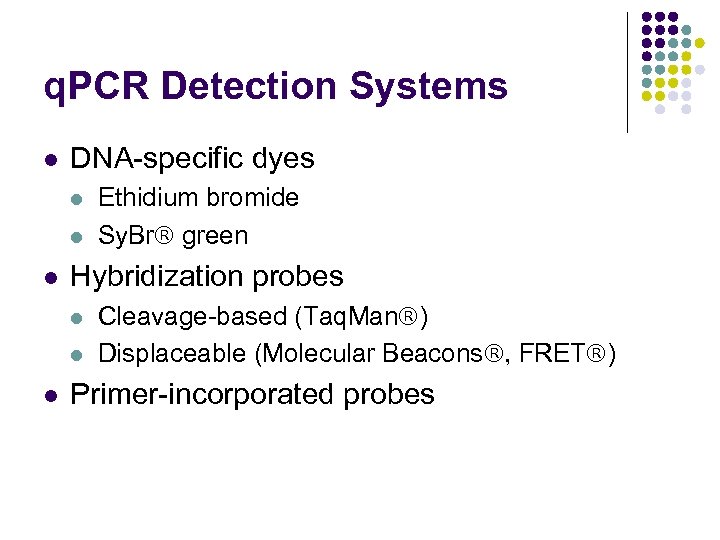 qPCR Detection Systems

- DNA-specific dyes
  - Ethidium bromide
  - SyBr® green
- Hybridization probes
  - Cleavage-based (TaqMan®)
  - Displaceable (Molecular Beacons®, FRET®)
- Primer-incorporated probes